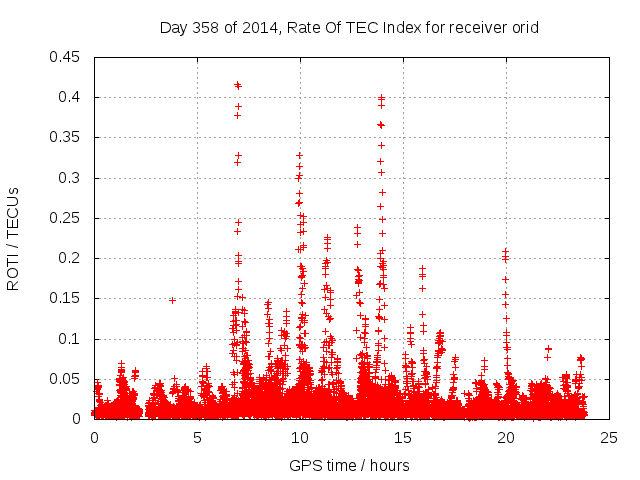 Day 358 of 2014, Rate Of TEC Index for receiver orid

ROTI / TECUs

0.45
0.4
0.35
0.3
0.25
0.2
0.15
0.1
0.05
0

0
5
10
15
20
25

GPS time / hours